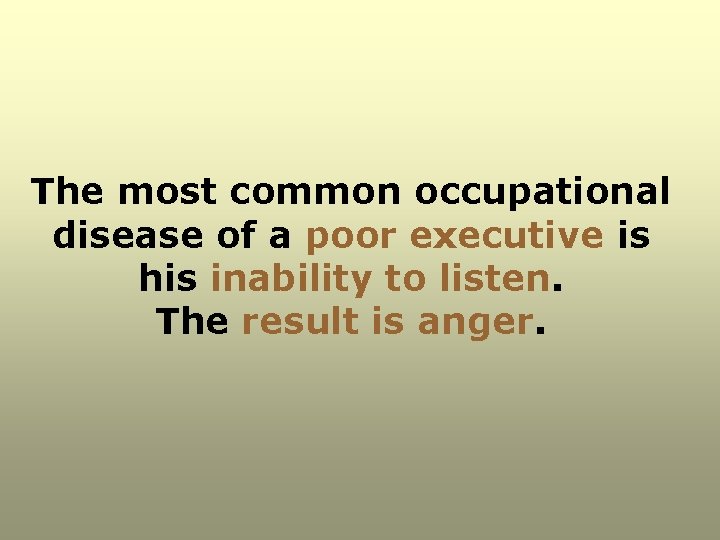 The most common occupational disease of a poor executive is his inability to listen.
The result is anger.